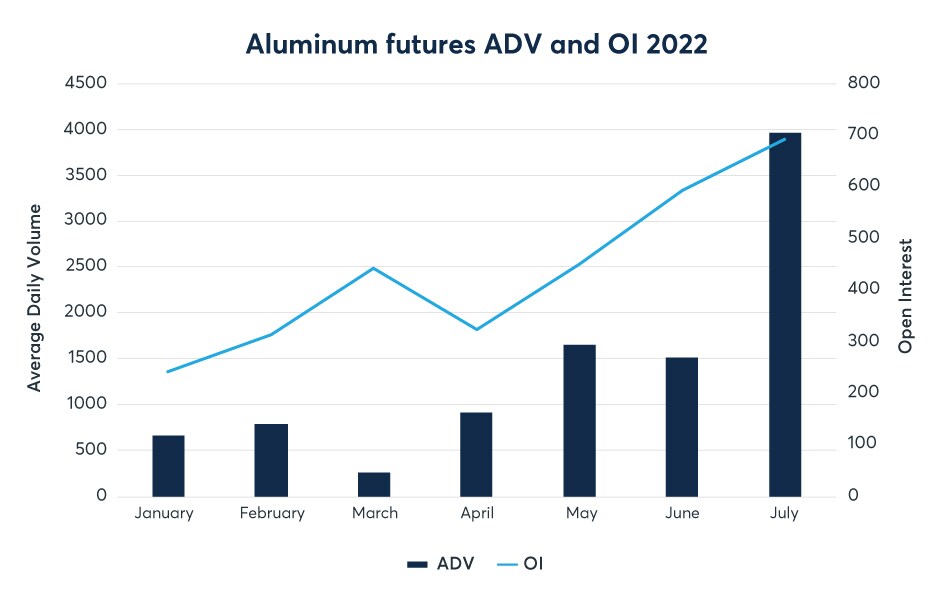 Aluminum futures ADV and OI 2022

Average Daily Volume

4500
4000
3500
3000
2500
2000
1500
1000
500
0

Open Interest

800
700
600
500
400
300
200
100
0

January
February
March
April
May
June
July

ADV
OI